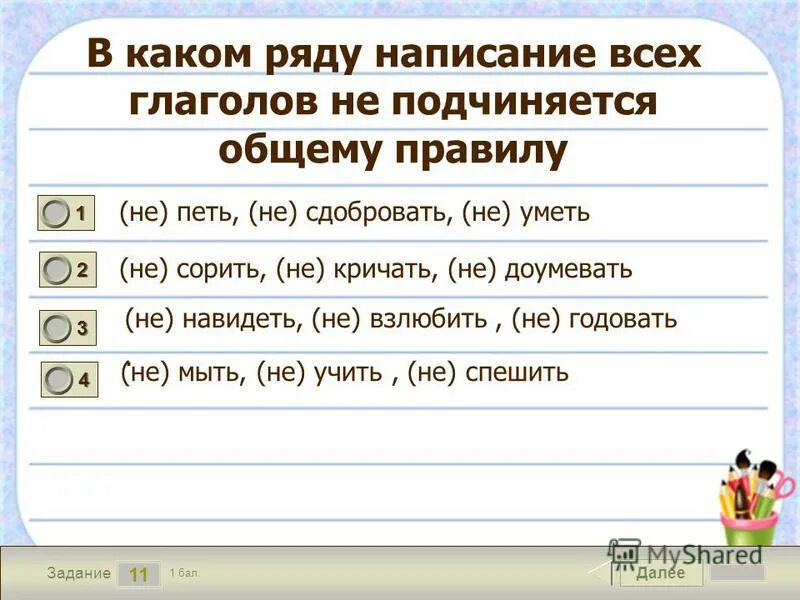 В каком ряду написание всех глаголов не подчиняется общему правилу

1 (не) петь, (не) сдобровать, (не) уметь

2 (не) сорить, (не) кричать, (не) доумевать

3 (не) навидеть, (не) взлюбить , (не) годовать

4 (не) мыть, (не) учить , (не) спешить

Задание 11 1 бал.

MyShared

Далее